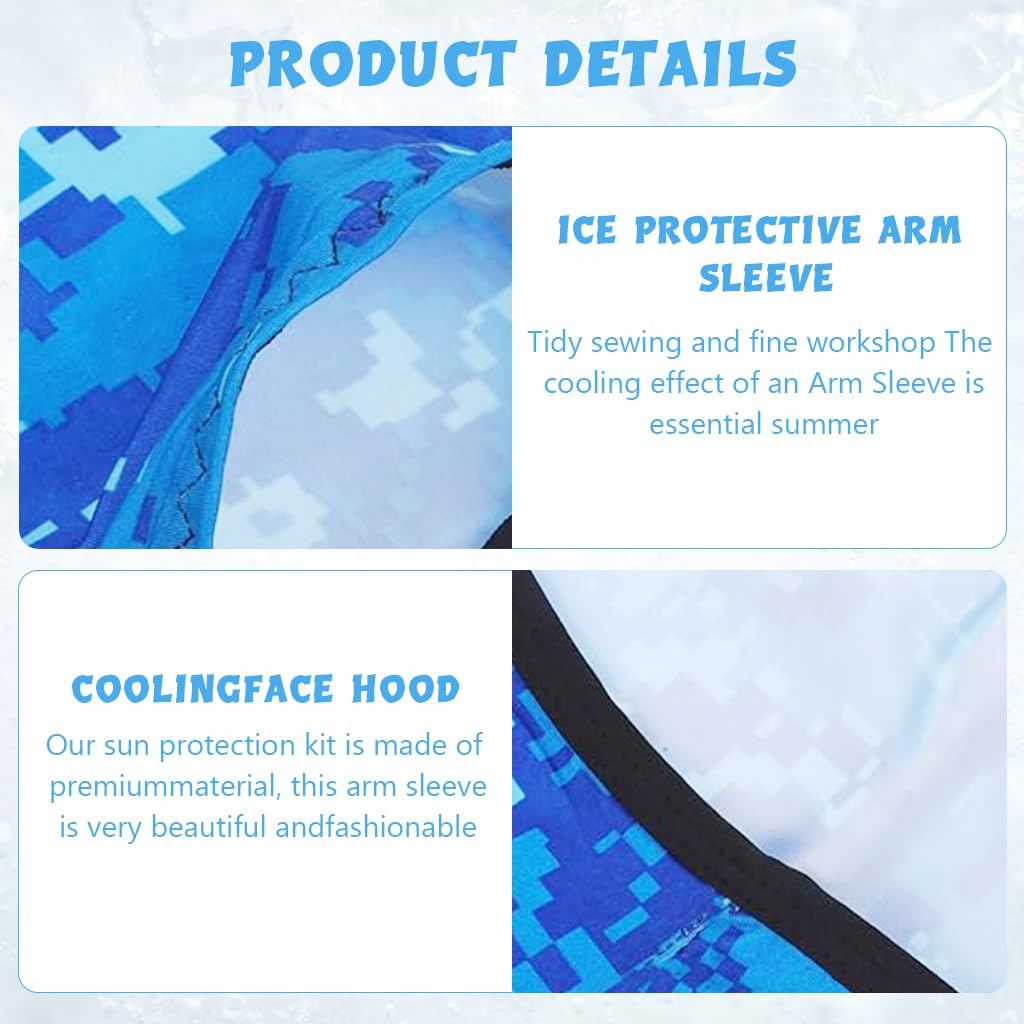 PRODUCT DETAILS

ICE PROTECTIVE ARM SLEEVE

Tidy sewing and fine workshop The cooling effect of an Arm Sleeve is essential summer

COOLINGFACE HOOD

Our sun protection kit is made of premiummaterial, this arm sleeve is very beautiful andfashionable